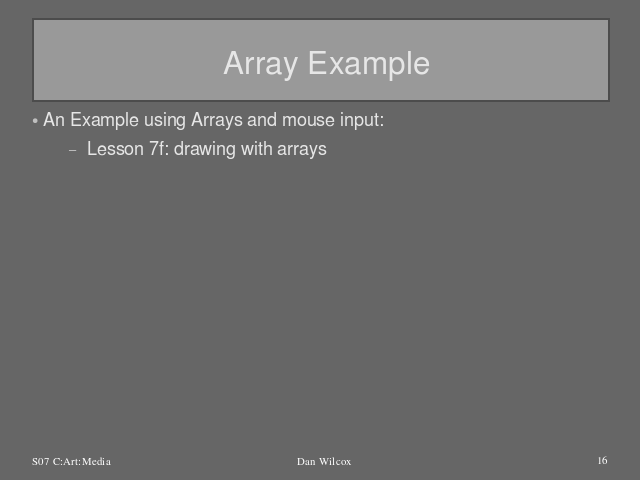 Array Example

• An Example using Arrays and mouse input:

– Lesson 7f: drawing with arrays

S07 C:Art:Media

Dan Wilcox

16